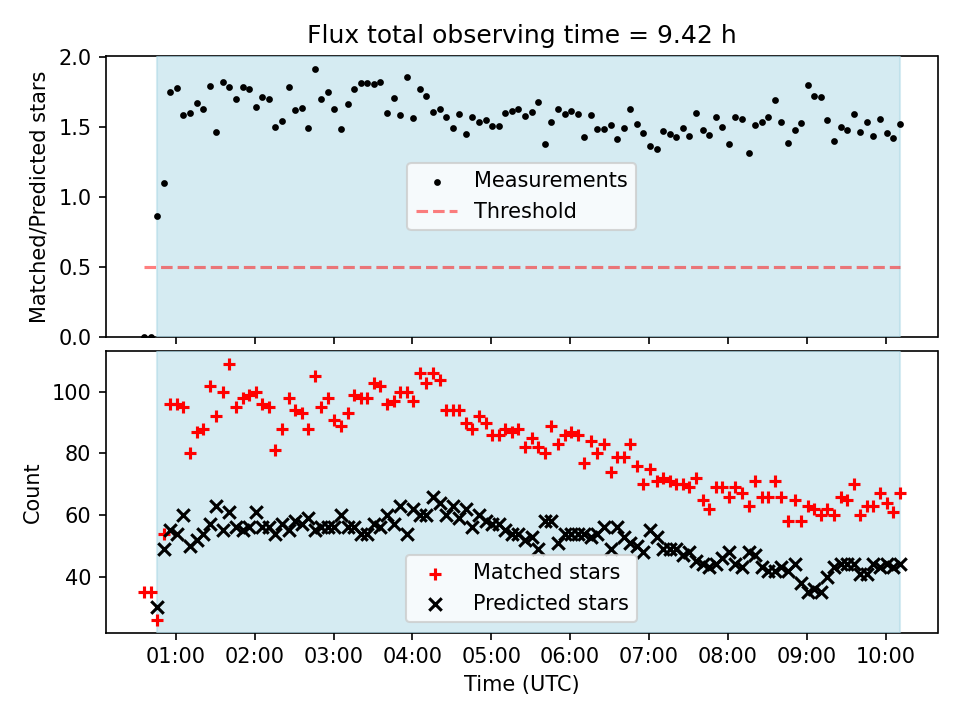 Flux total observing time = 9.42 h

Matched/Predicted stars

2.0
1.5
1.0
0.5
0.0

Measurements
Threshold

Count

100
80
60
40

Matched stars
Predicted stars

01:00 02:00 03:00 04:00 05:00 06:00 07:00 08:00 09:00 10:00

Time (UTC)